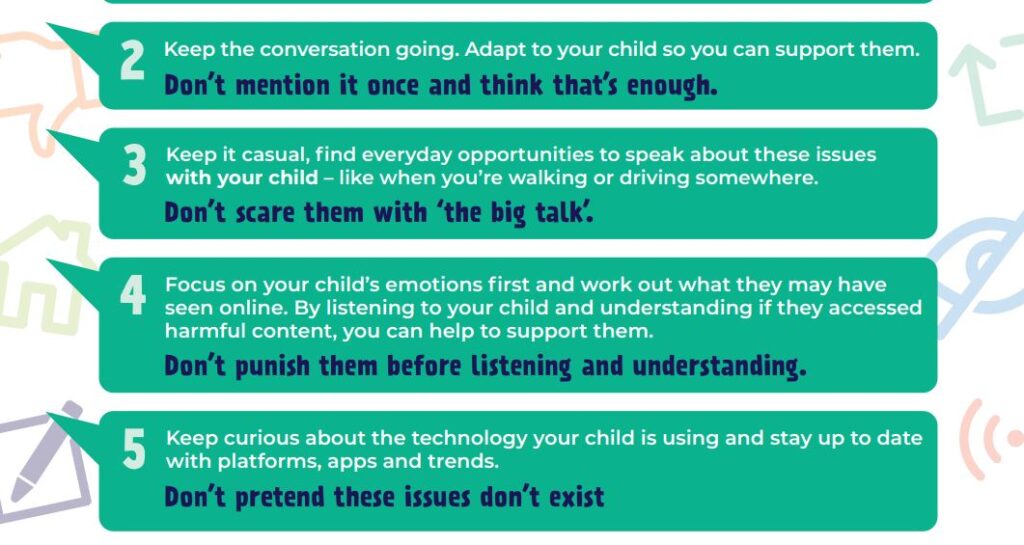 2 Keep the conversation going. Adapt to your child so you can support them.

Don't mention it once and think that's enough.

3 Keep it casual, find everyday opportunities to speak about these issues with your child – like when you're walking or driving somewhere.

Don't scare them with 'the big talk'.

4 Focus on your child's emotions first and work out what they may have seen online. By listening to your child and understanding if they accessed harmful content, you can help to support them.

Don't punish them before listening and understanding.

5 Keep curious about the technology your child is using and stay up to date with platforms, apps and trends.

Don't pretend these issues don't exist